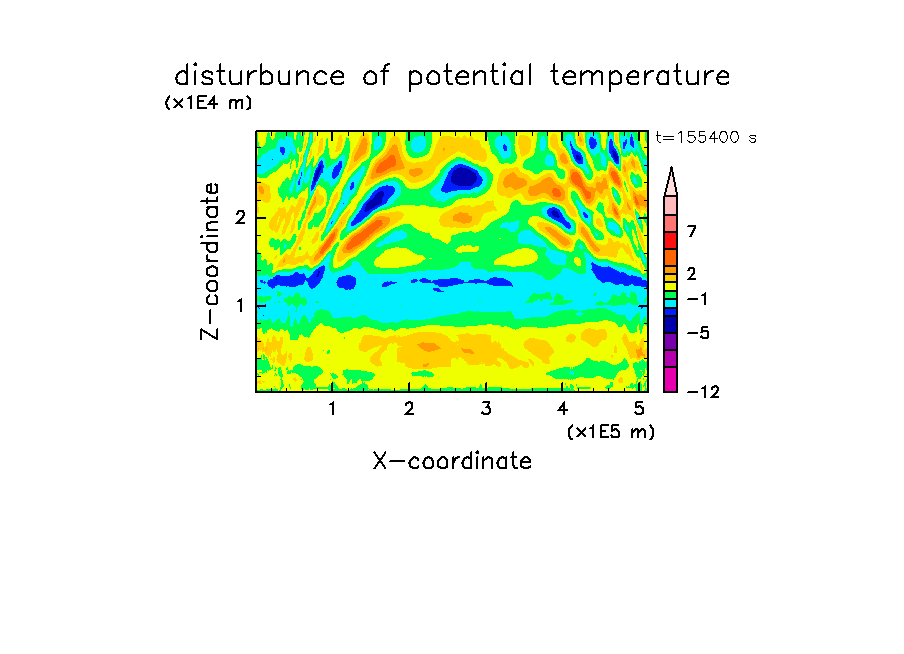 disturbunce of potential temperature

(x1E4 m)

t=155400 s

Z-coordinate

2

1

7

2

−1

−5

−12

1 2 3 4 5

(x1E5 m)

X-coordinate